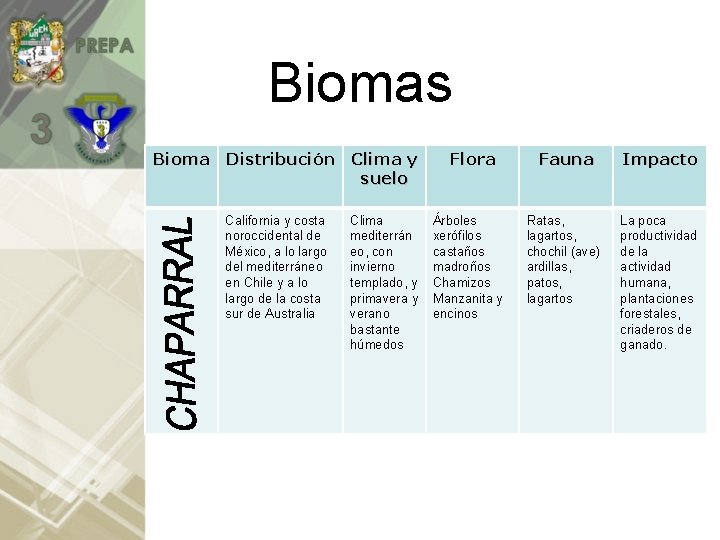 PREPA

3

Biomas

| Bioma | Distribución | Clima y suelo | Flora | Fauna | Impacto |
|---|---|---|---|---|---|
| CHAPARRAL | California y costa noroccidental de México, a lo largo del mediterráneo en Chile y a lo largo de la costa sur de Australia | Clima mediterráneo, con invierno templado, y primavera y verano bastante húmedos | Árboles xerófilos castaños madroños Chamizos Manzanita y encinos | Ratas, lagartos, chochil (ave) ardillas, patos, lagartos | La poca productividad de la actividad humana, plantaciones forestales, criaderos de ganado. |